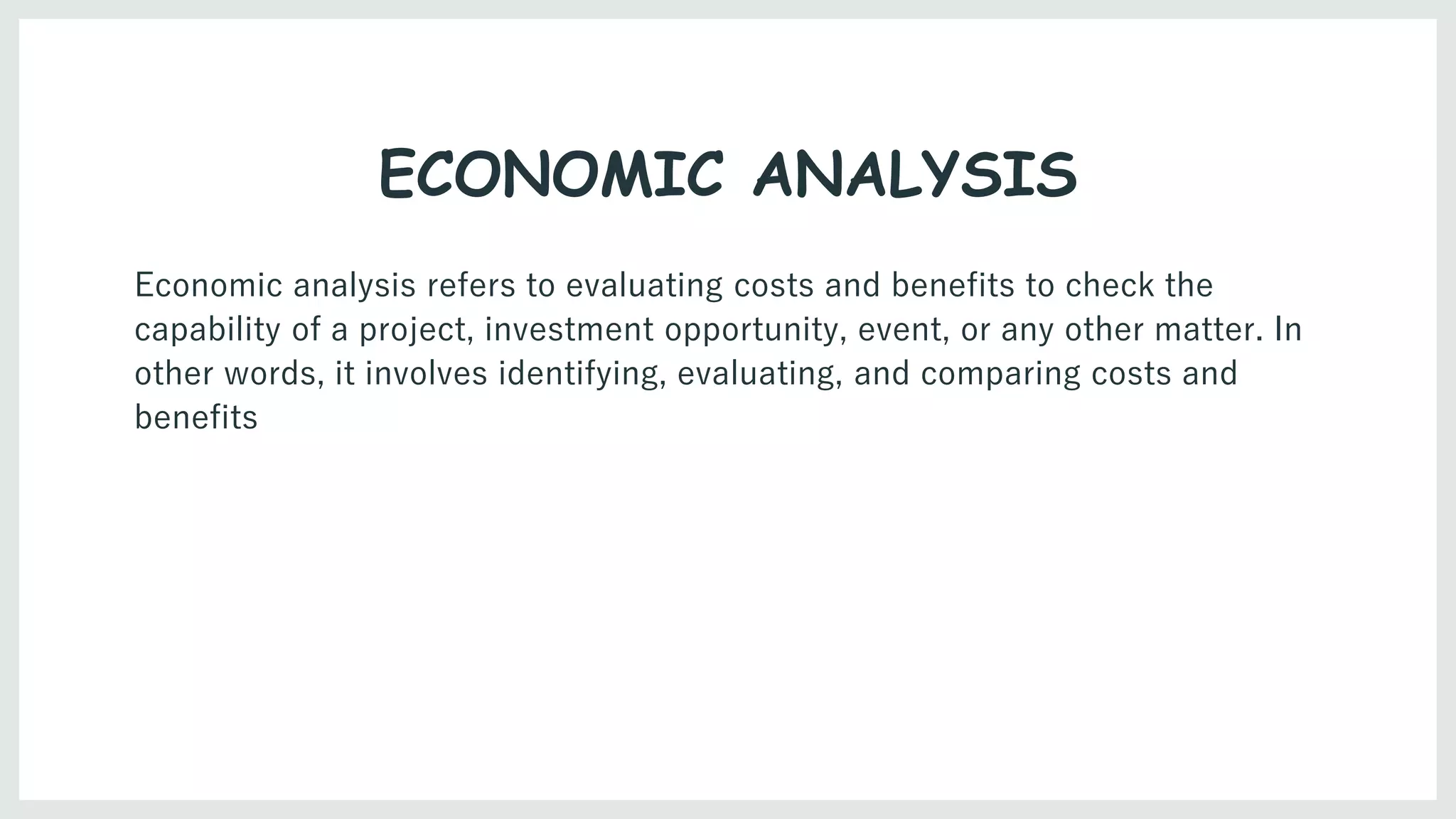 ECONOMIC ANALYSIS

Economic analysis refers to evaluating costs and benefits to check the capability of a project, investment opportunity, event, or any other matter. In other words, it involves identifying, evaluating, and comparing costs and benefits